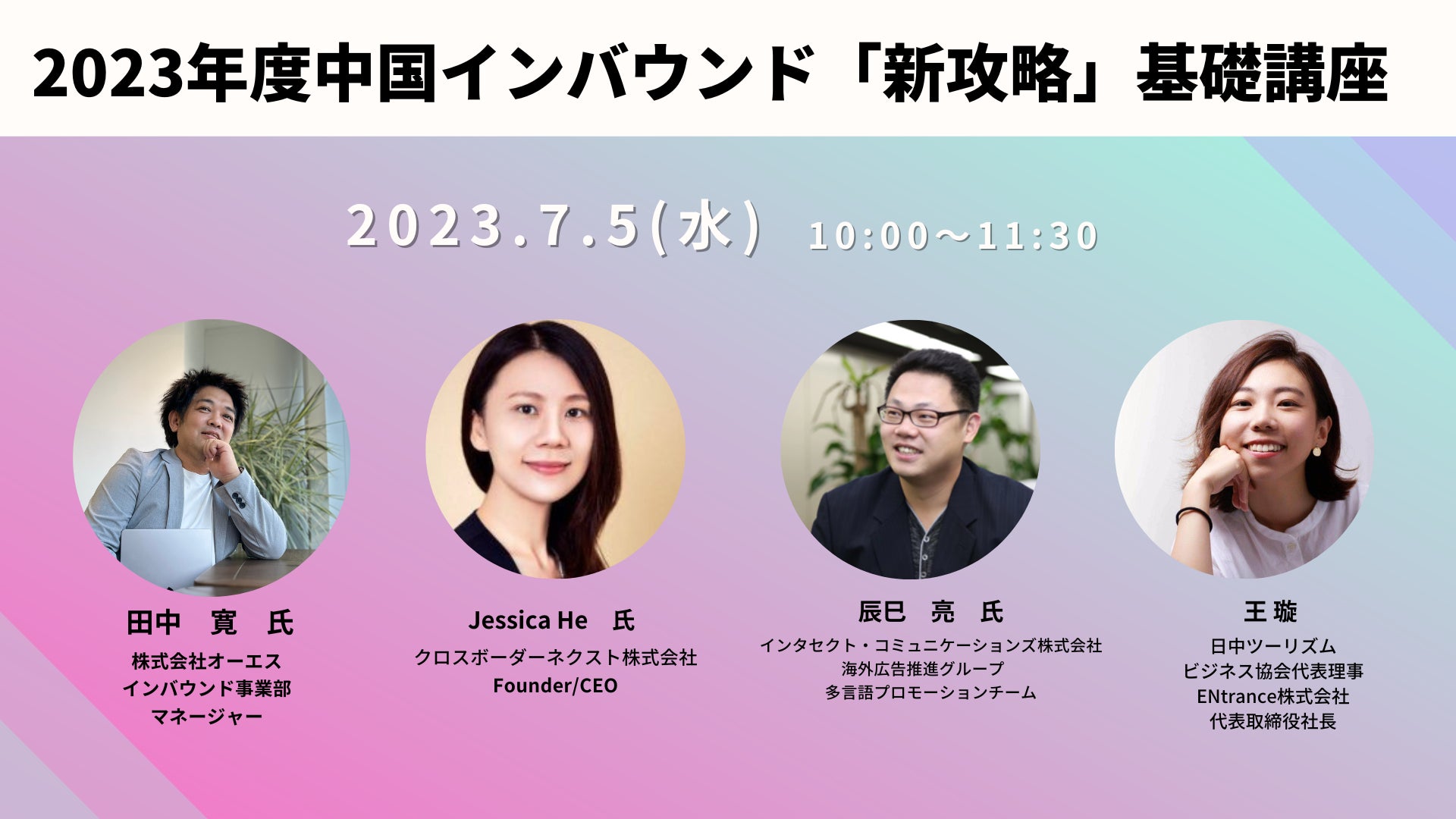 2023年度中国インバウンド「新攻略」基礎講座

2023.7.5(水) 10:00～11:30

田中　寛　氏
株式会社オーエス
インバウンド事業部
マネージャー

Jessica He　氏
クロスボーダーネクスト株式会社
Founder/CEO

辰巳　亮　氏
インタセクト・コミュニケーションズ株式会社
海外広告推進グループ
多言語プロモーションチーム

王 璇
日中ツーリズム
ビジネス協会代表理事
ENtrance株式会社
代表取締役社長